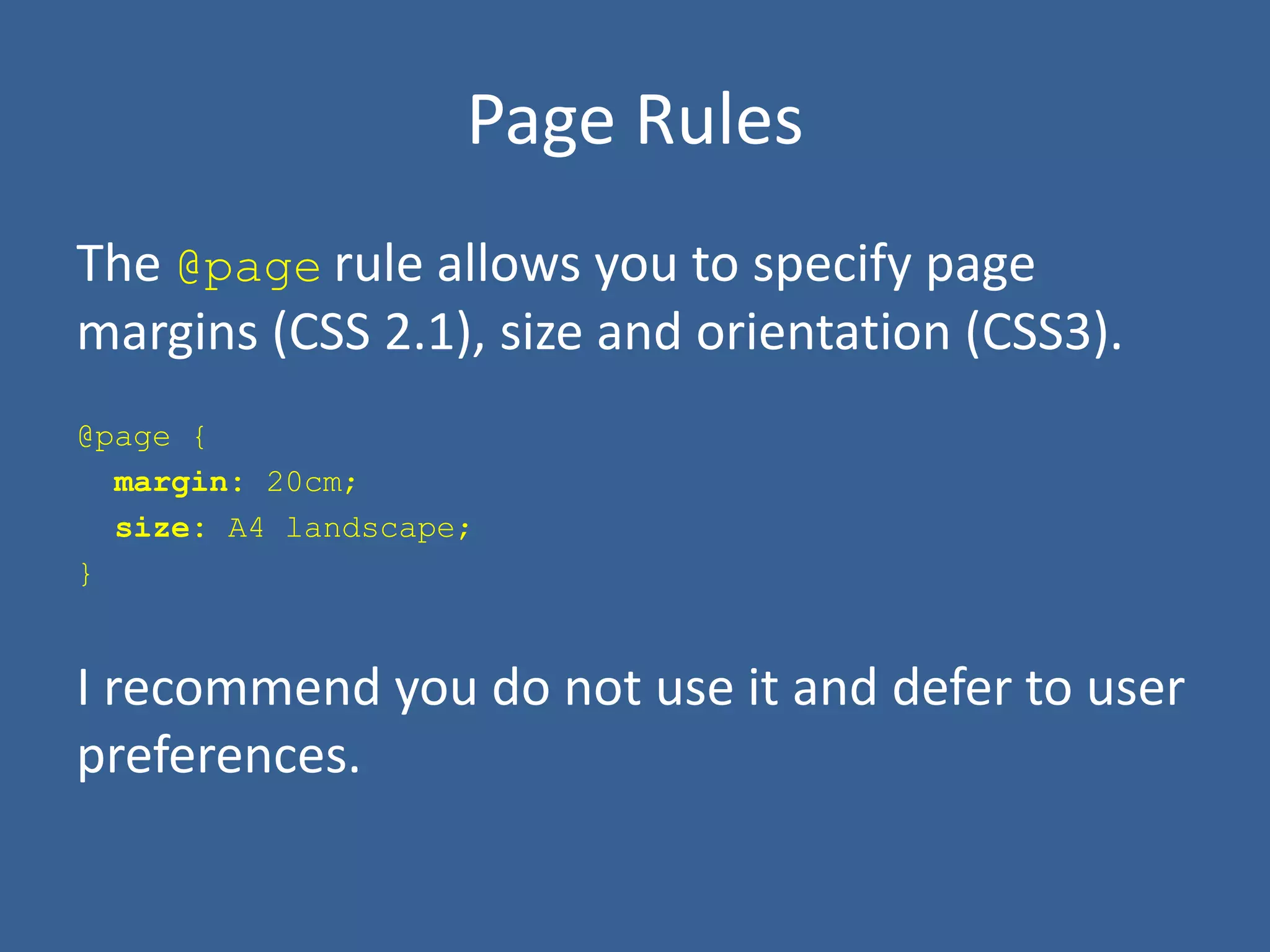 Page Rules

The @page rule allows you to specify page margins (CSS 2.1), size and orientation (CSS3).

@page {
  margin: 20cm;
  size: A4 landscape;
}

I recommend you do not use it and defer to user preferences.